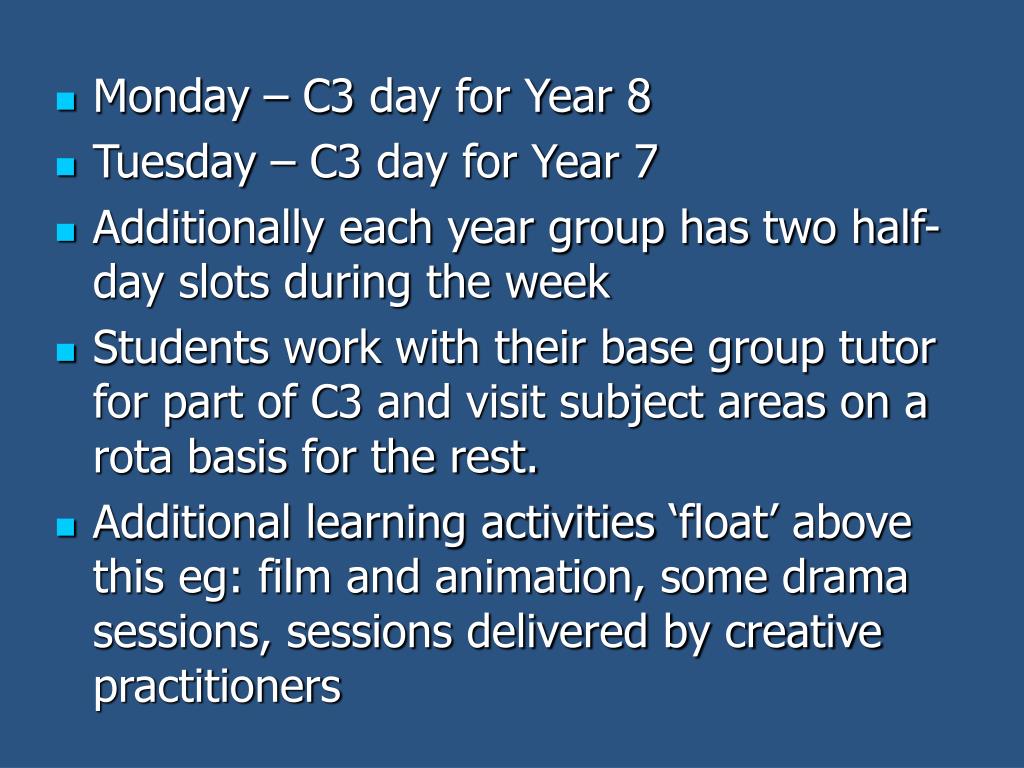 - Monday – C3 day for Year 8
- Tuesday – C3 day for Year 7
- Additionally each year group has two half-day slots during the week
- Students work with their base group tutor for part of C3 and visit subject areas on a rota basis for the rest.
- Additional learning activities ‘float’ above this eg: film and animation, some drama sessions, sessions delivered by creative practitioners